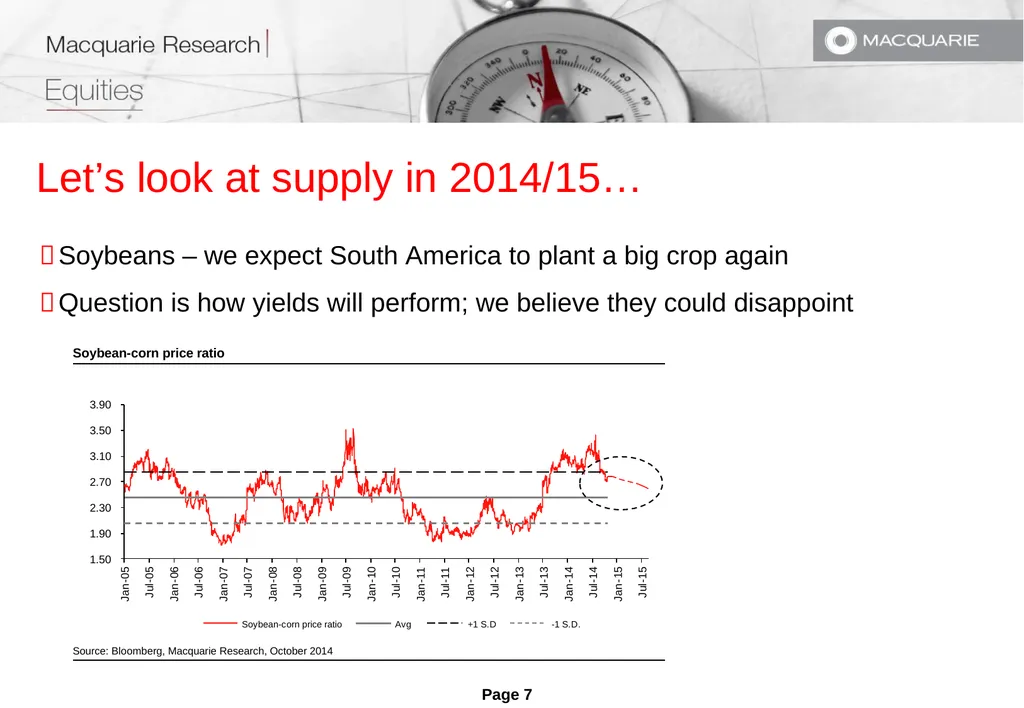 Macquarie Research

Equities

MACQUARIE

Let’s look at supply in 2014/15…

Soybeans – we expect South America to plant a big crop again

Question is how yields will perform; we believe they could disappoint

Soybean-corn price ratio

3.90
3.50
3.10
2.70
2.30
1.90
1.50

Jan-05 Jul-05 Jan-06 Jul-06 Jan-07 Jul-07 Jan-08 Jul-08 Jan-09 Jul-09 Jan-10 Jul-10 Jan-11 Jul-11 Jan-12 Jul-12 Jan-13 Jul-13 Jan-14 Jul-14 Jan-15 Jul-15

Soybean-corn price ratio Avg +1 S.D -1 S.D.

Source: Bloomberg, Macquarie Research, October 2014

Page 7